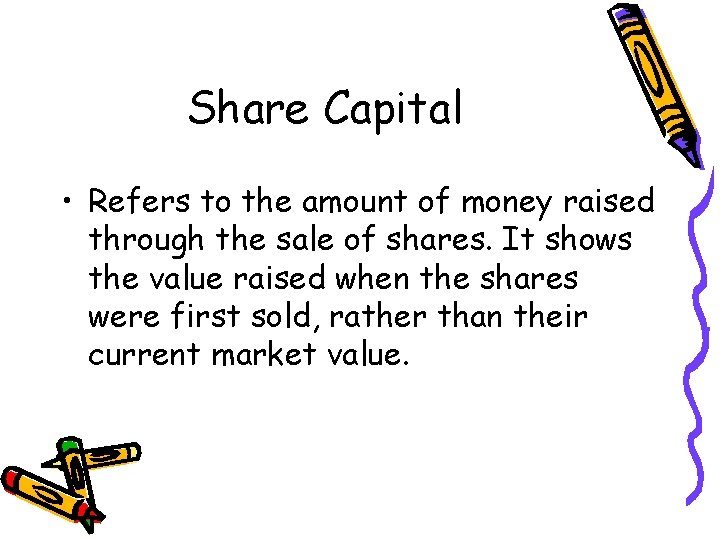 Share Capital

• Refers to the amount of money raised through the sale of shares. It shows the value raised when the shares were first sold, rather than their current market value.